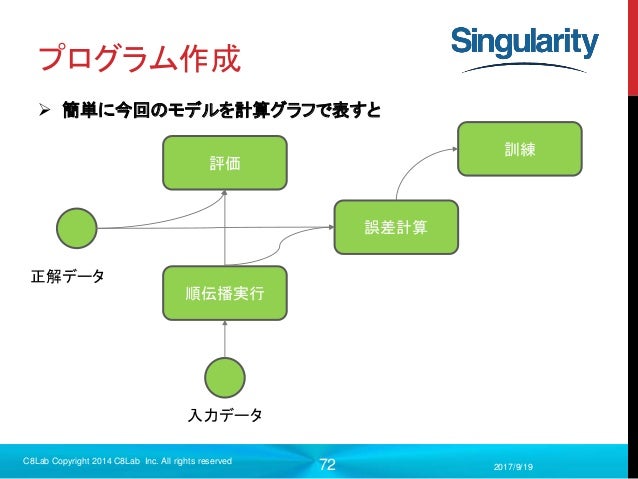 プログラム作成

Singularity

➢ 簡単に今回のモデルを計算グラフで表すと

評価

訓練

誤差計算

正解データ

順伝播実行

入力データ

C8Lab Copyright 2014 C8Lab Inc. All rights reserved

72

2017/9/19